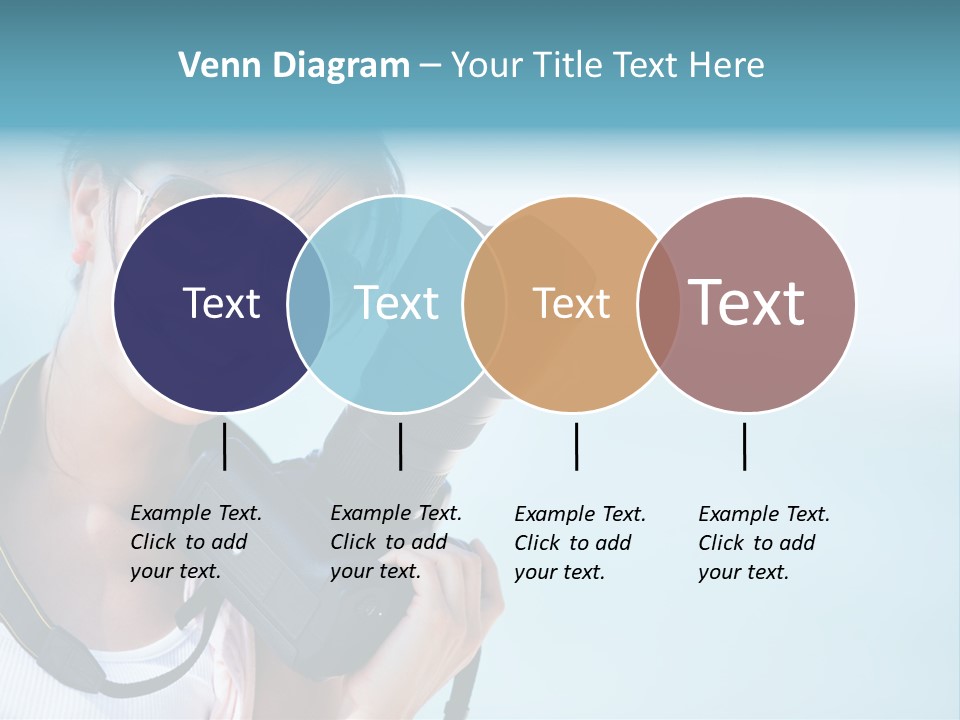 Venn Diagram – Your Title Text Here

Text

Text

Text

Text

Example Text. Click to add your text.

Example Text. Click to add your text.

Example Text. Click to add your text.

Example Text. Click to add your text.